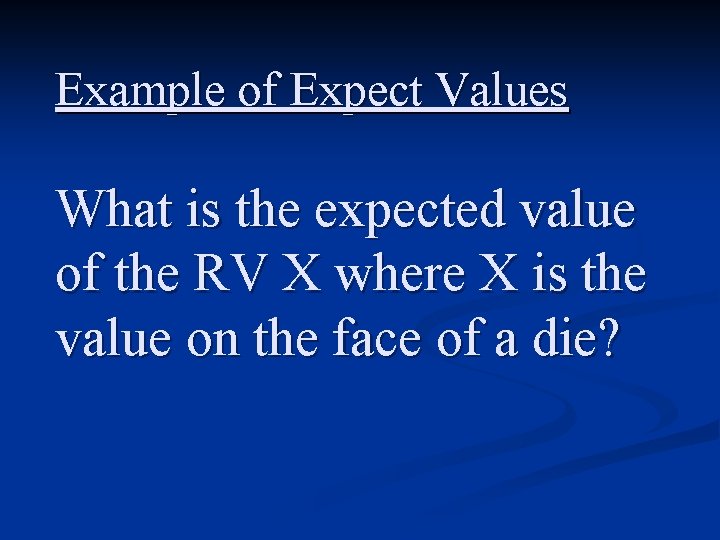 Example of Expect Values

What is the expected value of the RV X where X is the value on the face of a die?